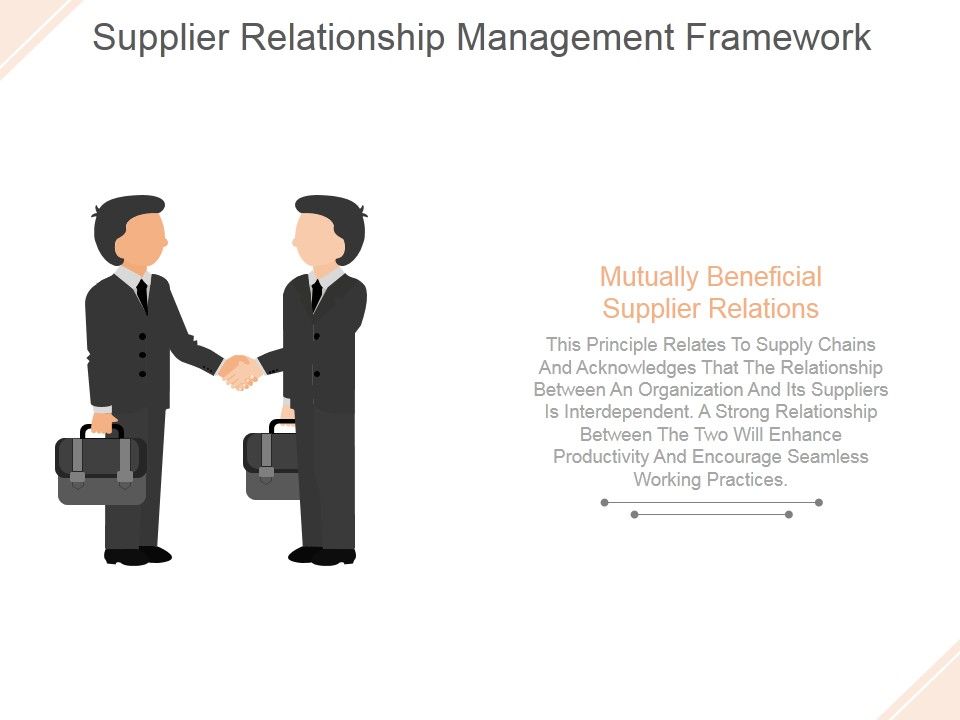 Supplier Relationship Management Framework

Mutually Beneficial Supplier Relations

This Principle Relates To Supply Chains And Acknowledges That The Relationship Between An Organization And Its Suppliers Is Interdependent. A Strong Relationship Between The Two Will Enhance Productivity And Encourage Seamless Working Practices.